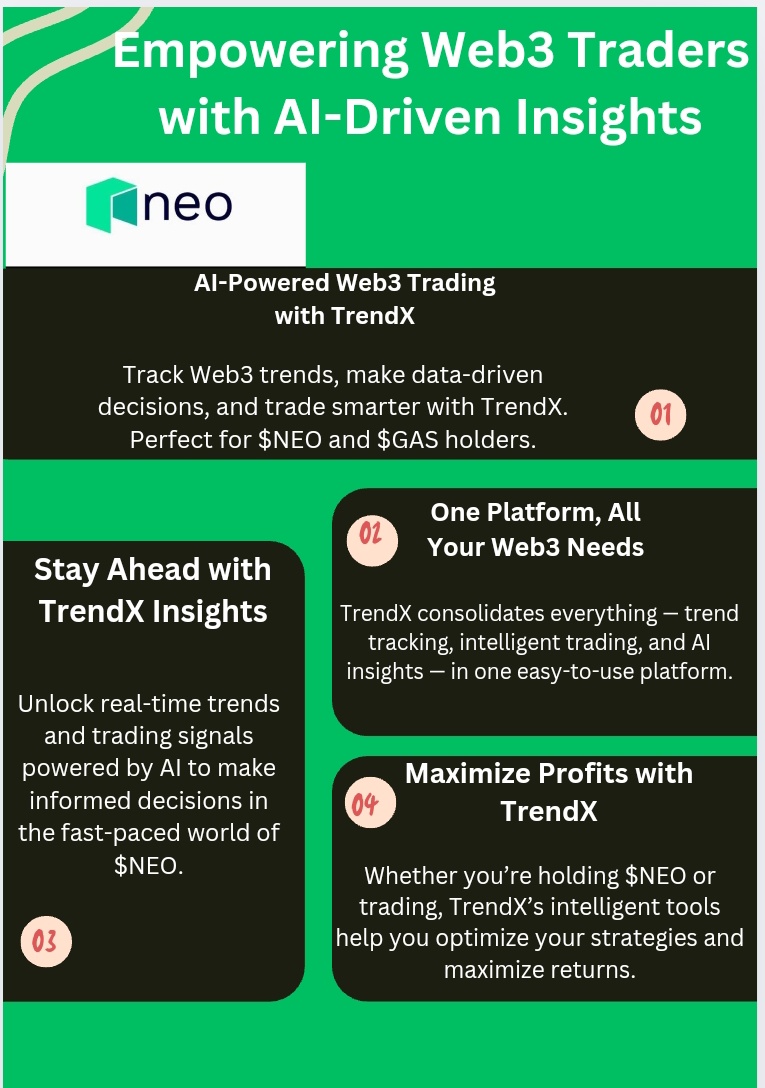 Empowering Web3 Traders with AI-Driven Insights

neo

AI-Powered Web3 Trading with TrendX

Track Web3 trends, make data-driven decisions, and trade smarter with TrendX. Perfect for \$NEO and \$GAS holders.

01

02

One Platform, All Your Web3 Needs

TrendX consolidates everything — trend tracking, intelligent trading, and AI insights — in one easy-to-use platform.

Stay Ahead with TrendX Insights

Unlock real-time trends and trading signals powered by AI to make informed decisions in the fast-paced world of \$NEO.

03

04

Maximize Profits with TrendX

Whether you're holding \$NEO or trading, TrendX's intelligent tools help you optimize your strategies and maximize returns.